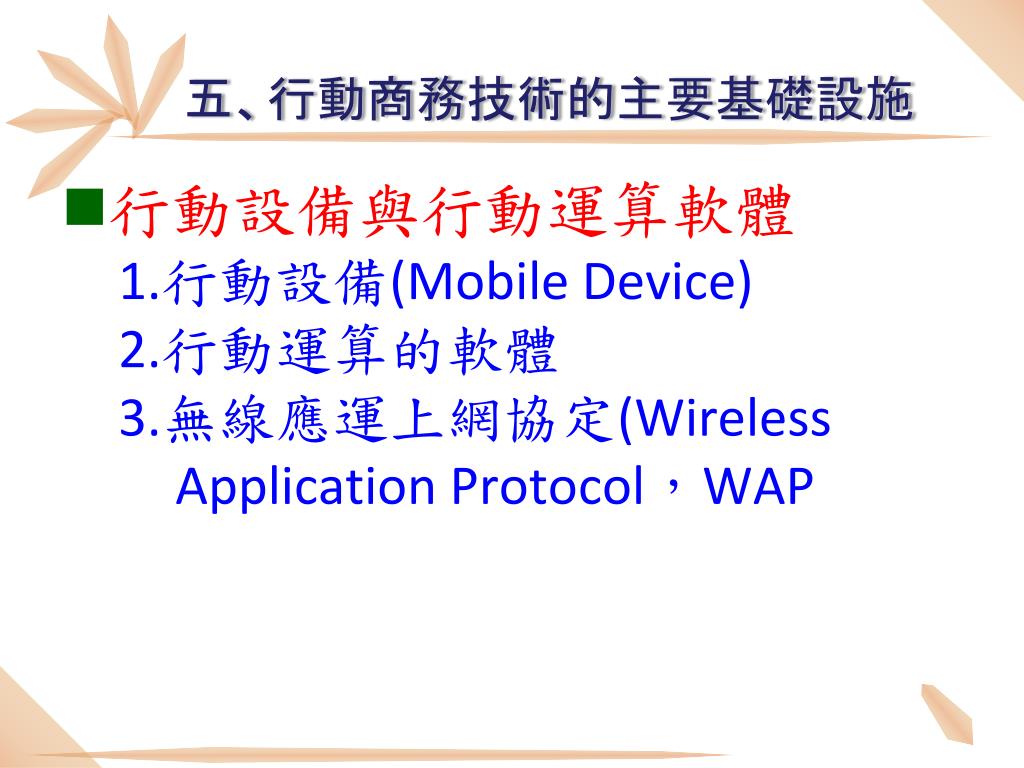 五、行動商務技術的主要基礎設施

■行動設備與行動運算軟體
1.行動設備(Mobile Device)
2.行動運算的軟體
3.無線應運上網協定(Wireless Application Protocol，WAP